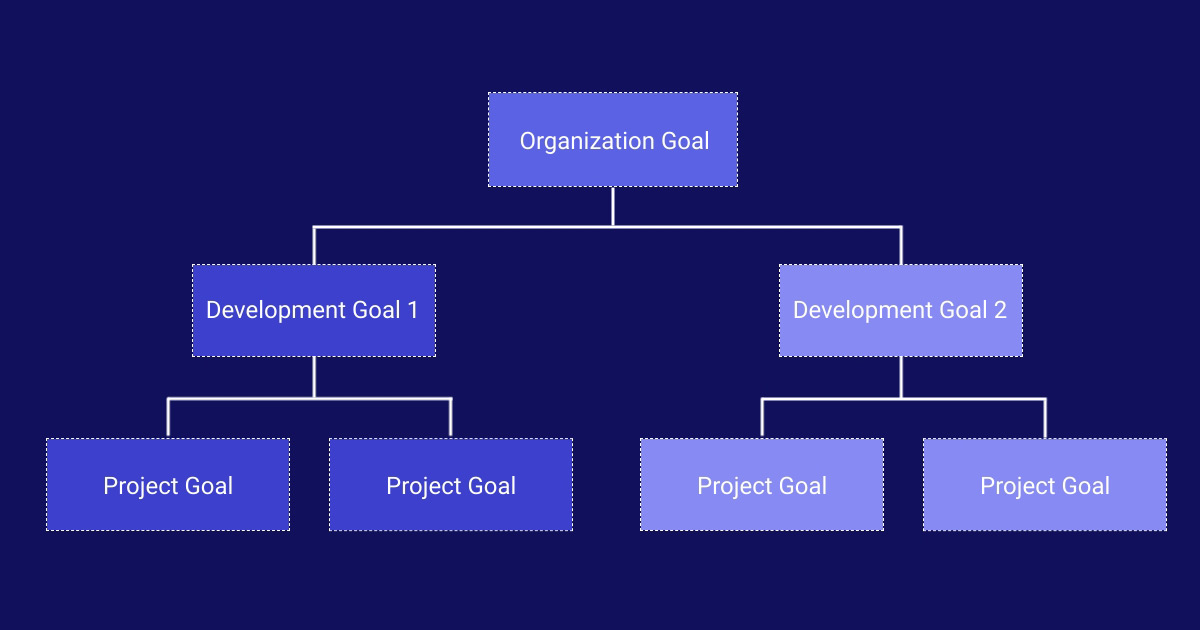 Organization Goal

Development Goal 1

Development Goal 2

Project Goal

Project Goal

Project Goal

Project Goal